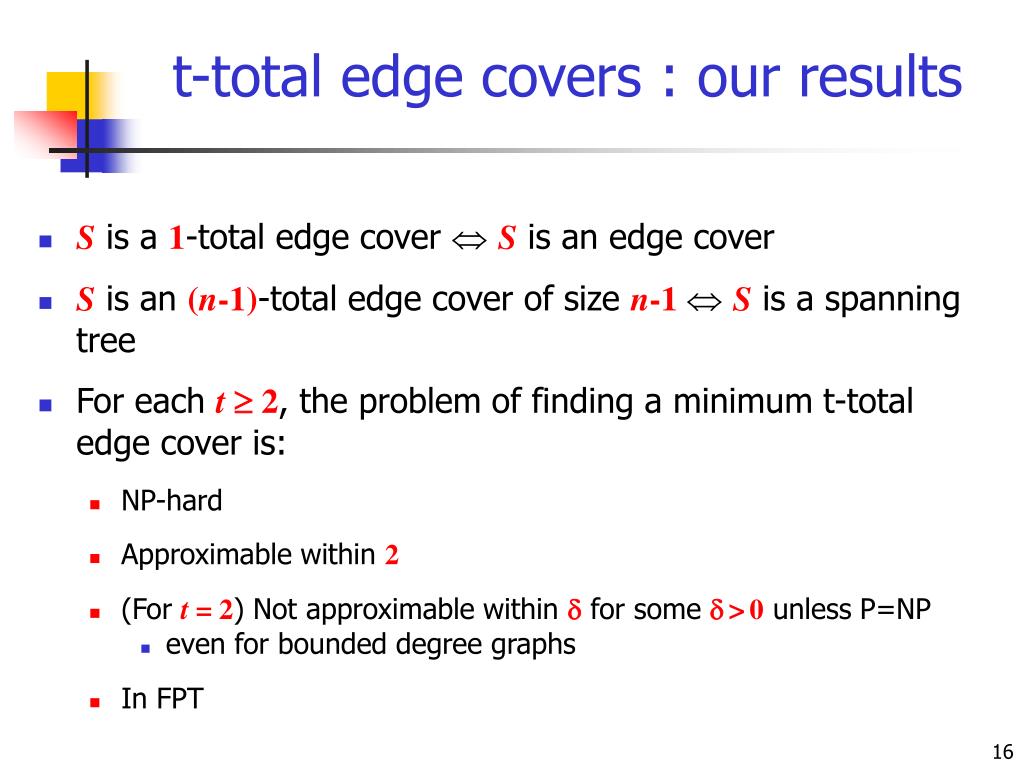 t-total edge covers : our results

- $S$ is a $1$-total edge cover $\Leftrightarrow$ $S$ is an edge cover
- $S$ is an $(n-1)$-total edge cover of size $n-1$ $\Leftrightarrow$ $S$ is a spanning tree
- For each $t \geq 2$, the problem of finding a minimum t-total edge cover is:
  - NP-hard
  - Approximable within $2$
  - (For $t = 2$) Not approximable within $\delta$ for some $\delta > 0$ unless P=NP
    - even for bounded degree graphs
  - In FPT

16